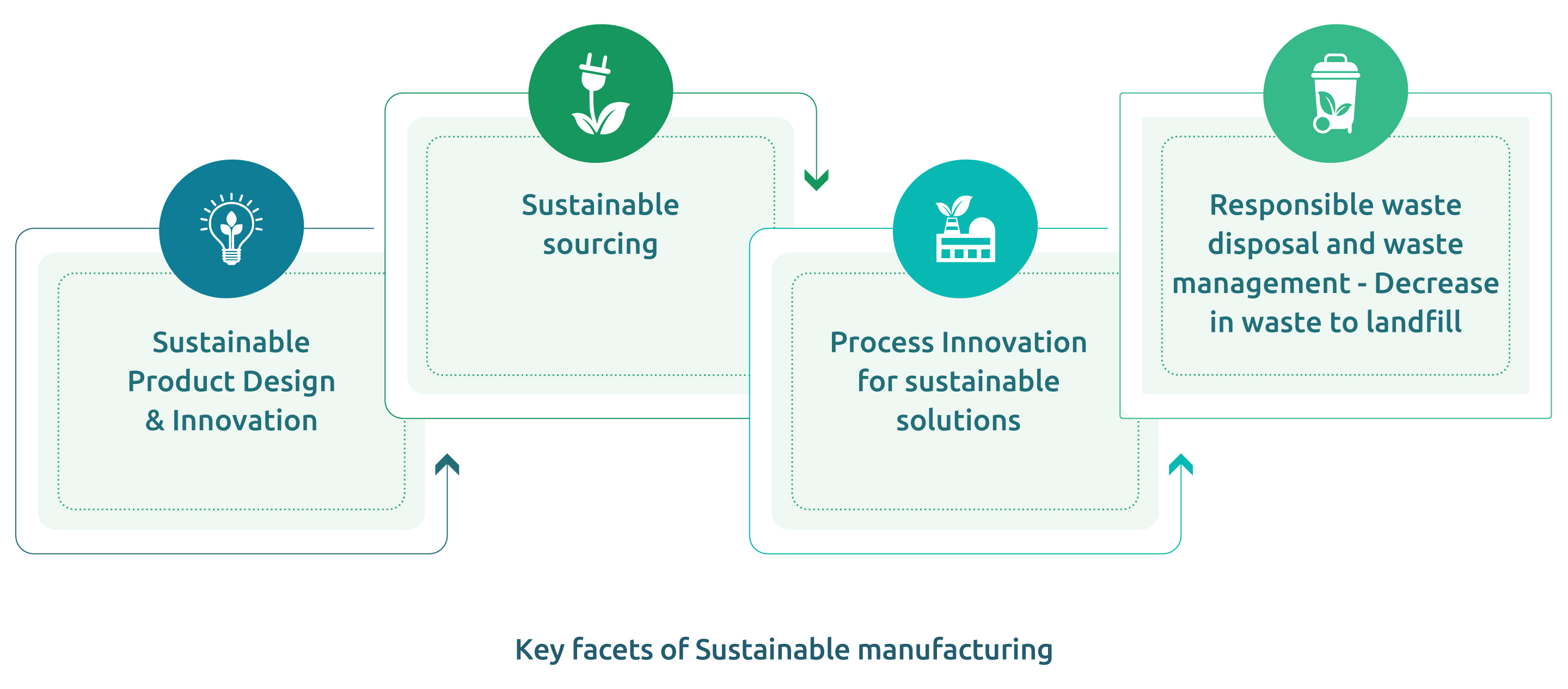 Sustainable Product Design & Innovation

Sustainable sourcing

Process Innovation for sustainable solutions

Responsible waste disposal and waste management - Decrease in waste to landfill

Key facets of Sustainable manufacturing